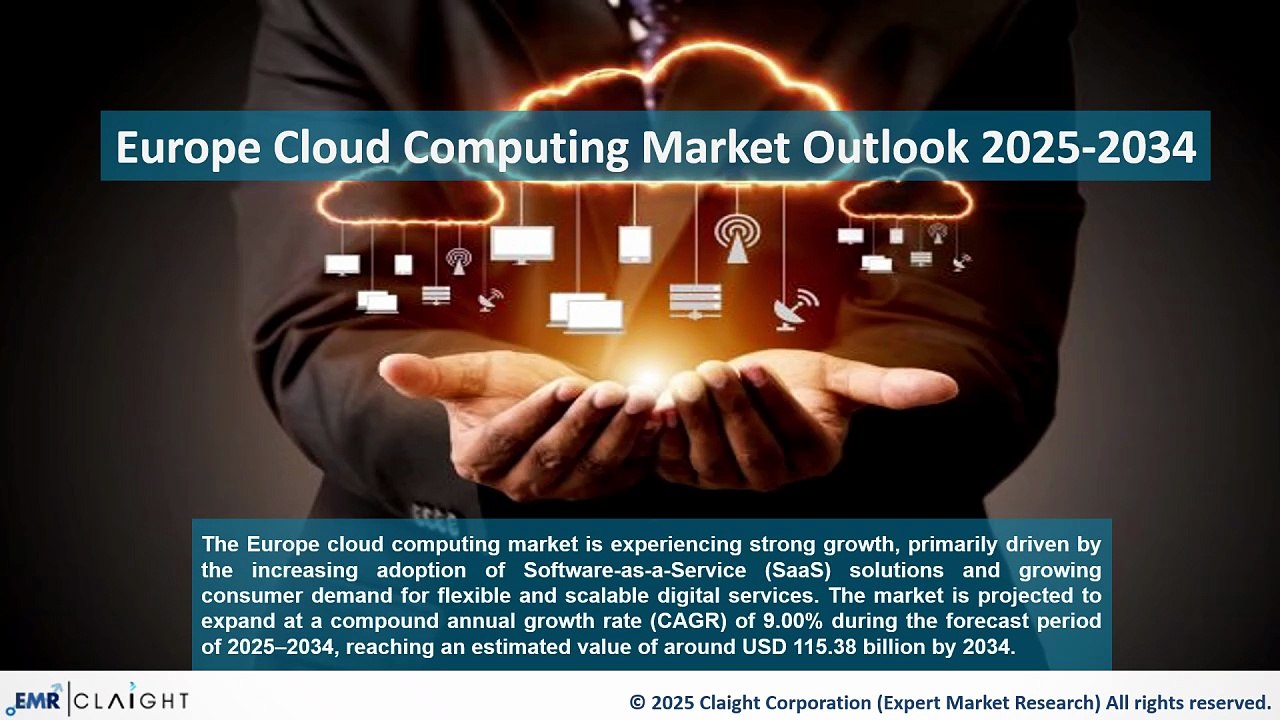 Europe Cloud Computing Market Outlook 2025-2034

The Europe cloud computing market is experiencing strong growth, primarily driven by the increasing adoption of Software-as-a-Service (SaaS) solutions and growing consumer demand for flexible and scalable digital services. The market is projected to expand at a compound annual growth rate (CAGR) of 9.00% during the forecast period of 2025–2034, reaching an estimated value of around USD 115.38 billion by 2034.

EMR | CLAIGHT

© 2025 Claight Corporation (Expert Market Research) All rights reserved.